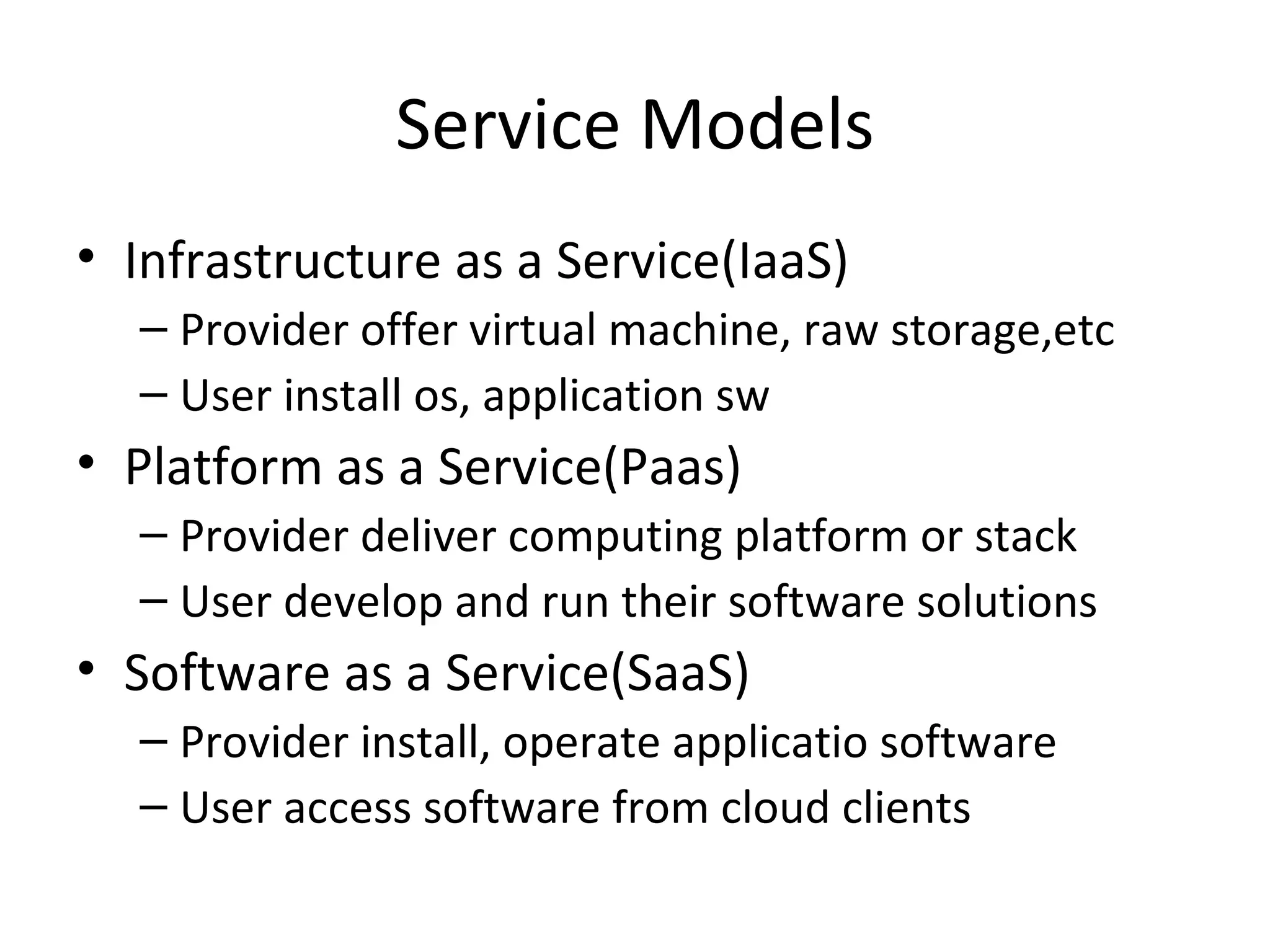 Service Models

• Infrastructure as a Service(IaaS)
  – Provider offer virtual machine, raw storage,etc
  – User install os, application sw
• Platform as a Service(Paas)
  – Provider deliver computing platform or stack
  – User develop and run their software solutions
• Software as a Service(SaaS)
  – Provider install, operate applicatio software
  – User access software from cloud clients